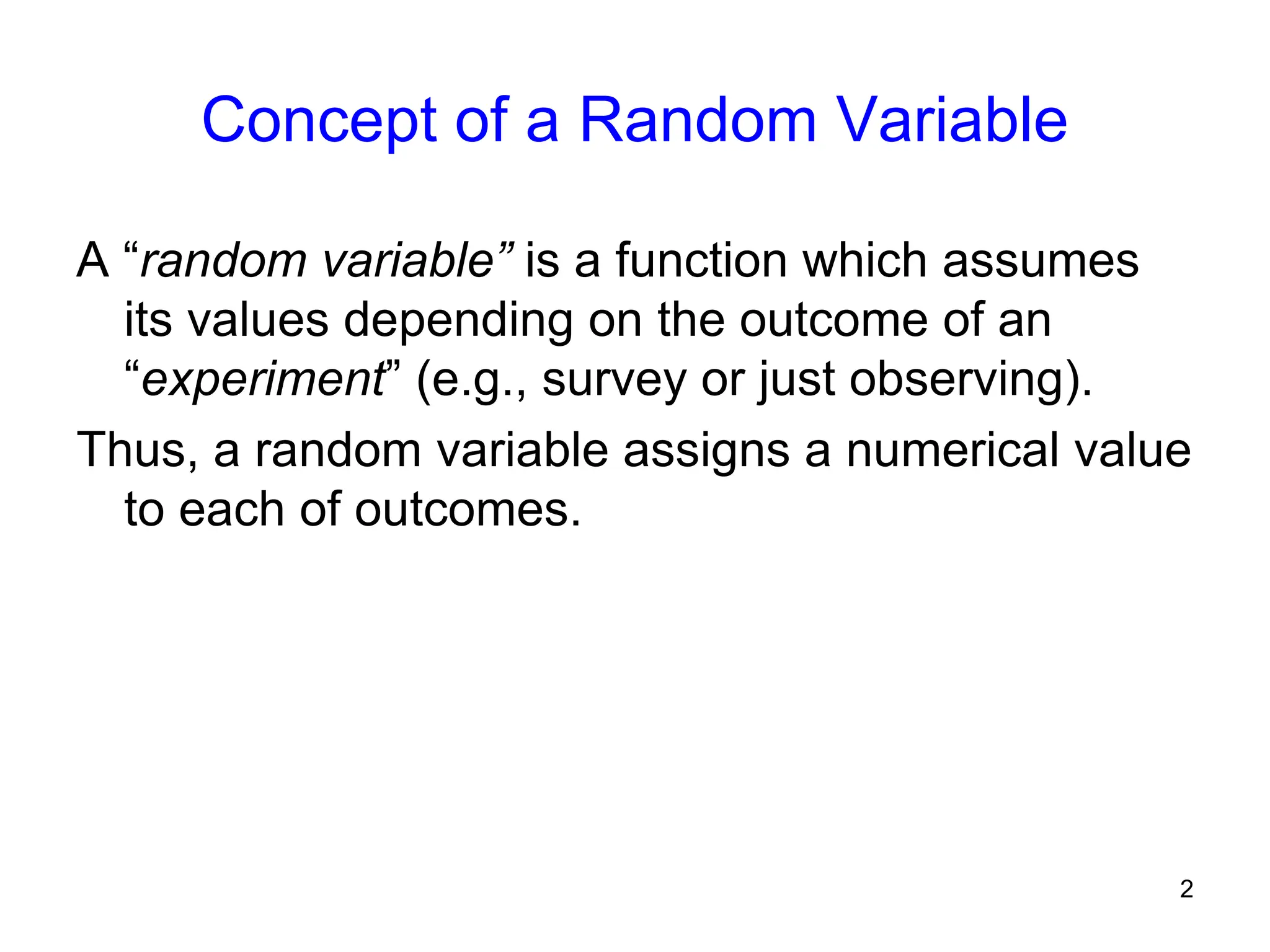 Concept of a Random Variable

A “random variable” is a function which assumes its values depending on the outcome of an “experiment” (e.g., survey or just observing).

Thus, a random variable assigns a numerical value to each of outcomes.

2